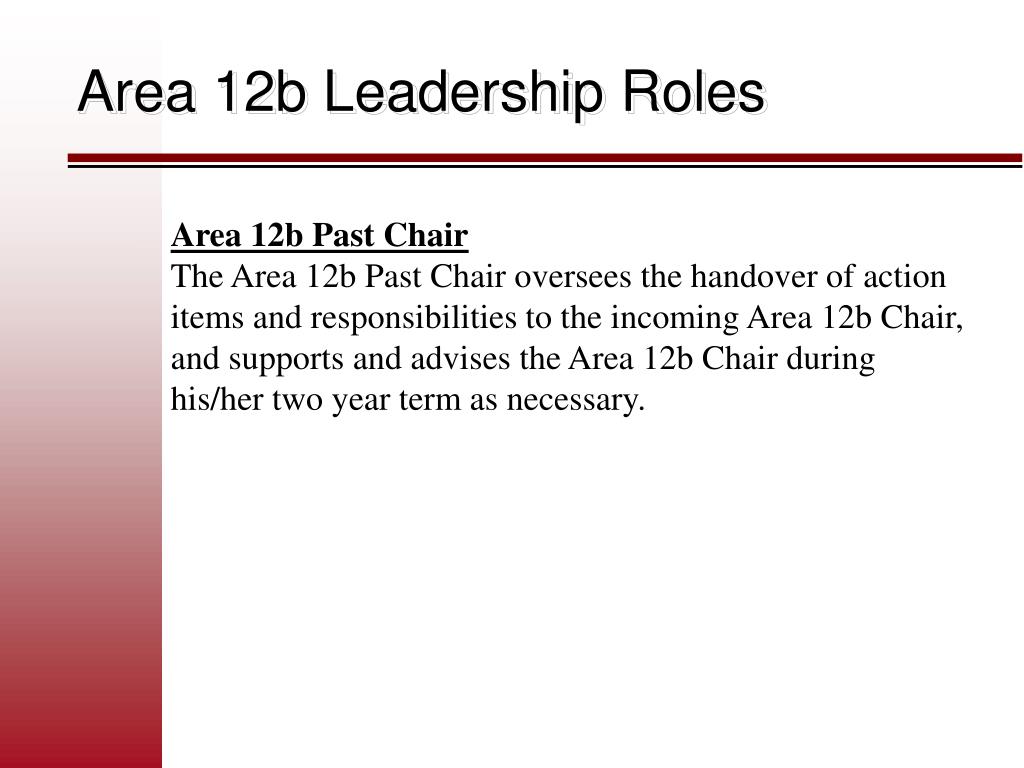 Area 12b Leadership Roles

Area 12b Past Chair
The Area 12b Past Chair oversees the handover of action items and responsibilities to the incoming Area 12b Chair, and supports and advises the Area 12b Chair during his/her two year term as necessary.